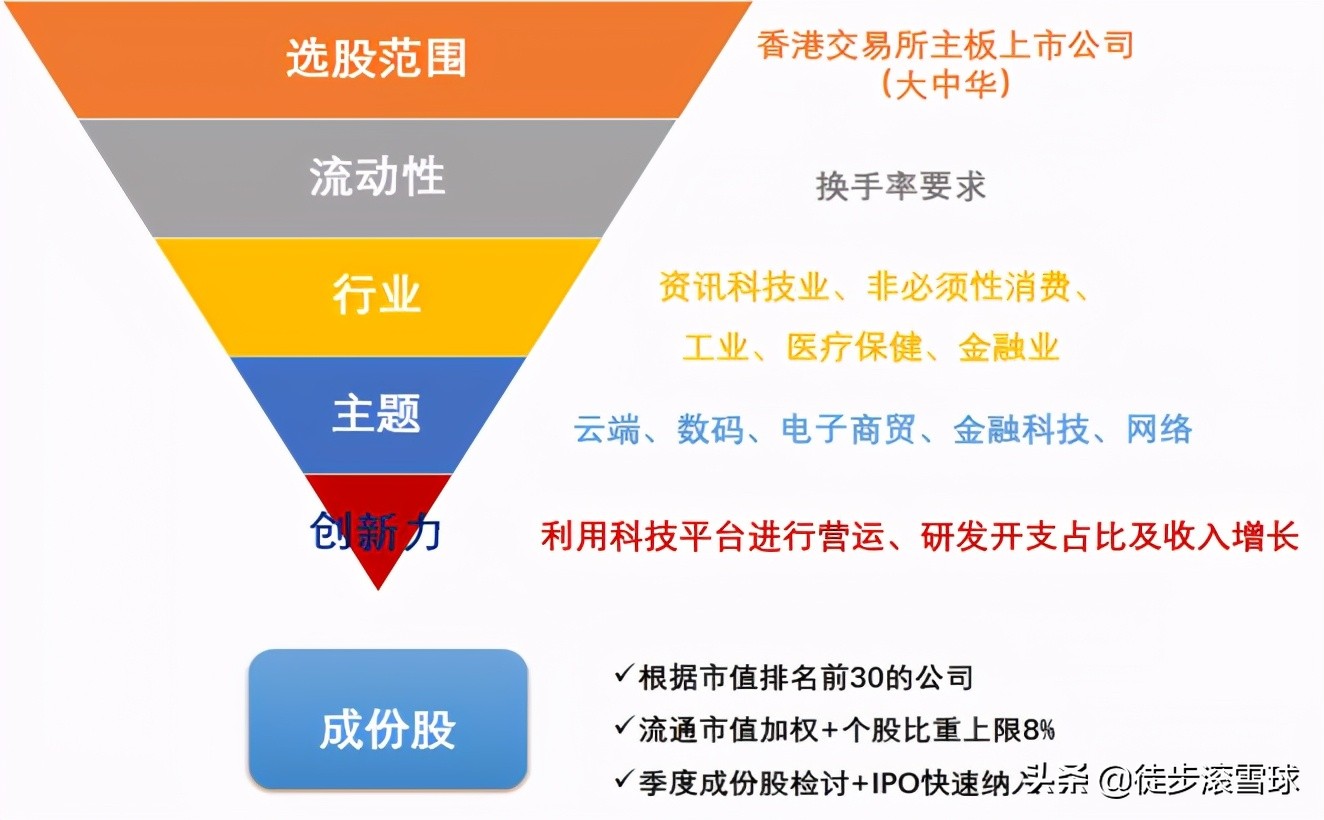 选股范围

香港交易所主板上市公司
（大中华）

流动性

换手率要求

行业

资讯科技业、非必须性消费、
工业、医疗保健、金融业

主题

云端、数码、电子商贸、金融科技、网络

创新力

利用科技平台进行营运、研发开支占比及收入增长

成份股

✓根据市值排名前30的公司
✓流通市值加权+个股比重上限8%
✓季度成份股检讨+IPO快速纳入

头条 @徒步滚雪球